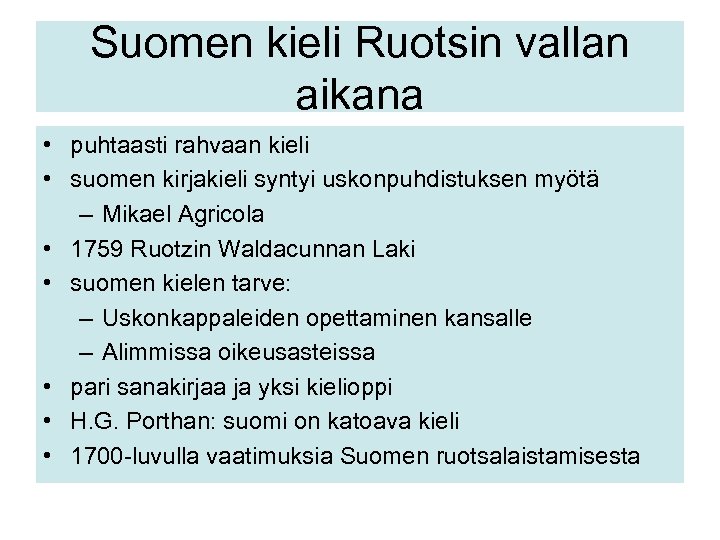 Suomen kieli Ruotsin vallan aikana

• puhtaasti rahvaan kieli
• suomen kirjakieli syntyi uskonpuhdistuksen myötä
 – Mikael Agricola
• 1759 Ruotzin Waldacunnan Laki
• suomen kielen tarve:
 – Uskonkappaleiden opettaminen kansalle
 – Alimmissa oikeusasteissa
• pari sanakirjaa ja yksi kielioppi
• H.G. Porthan: suomi on katoava kieli
• 1700-luvulla vaatimuksia Suomen ruotsalaistamisesta